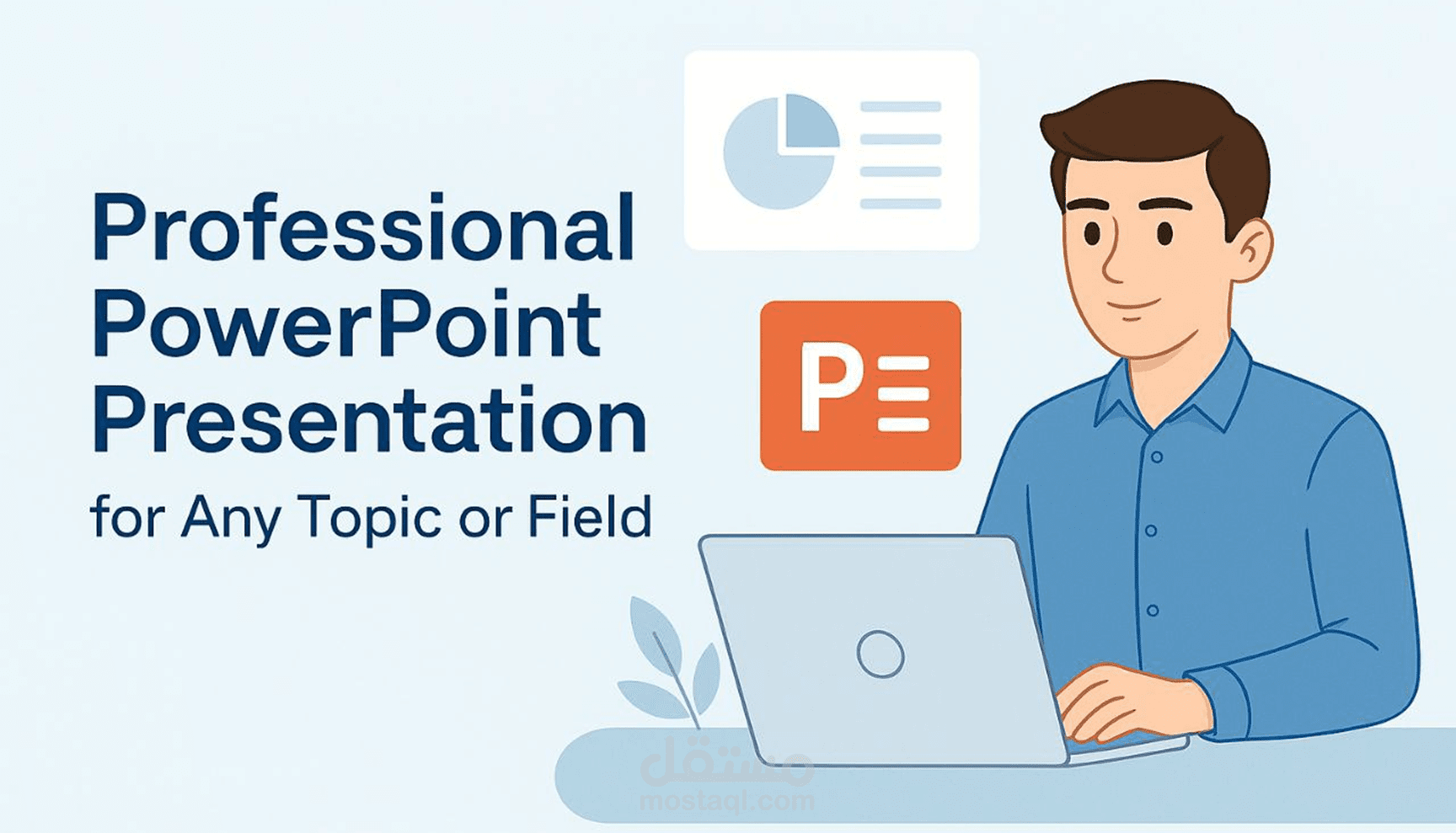 Professional PowerPoint Presentation

for Any Topic or Field

P

مستقل
mostaql.com